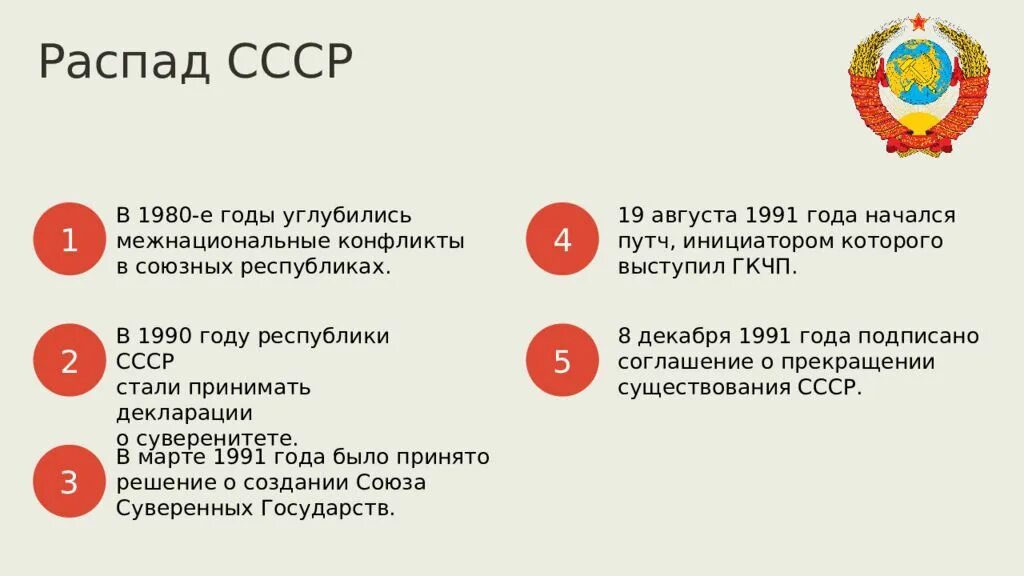 Распад СССР

1 В 1980-е годы углубились межнациональные конфликты в союзных республиках.

2 В 1990 году республики СССР стали принимать декларации о суверенитете.

3 В марте 1991 года было принято решение о создании Союза Суверенных Государств.

4 19 августа 1991 года начался путч, инициатором которого выступил ГКЧП.

5 8 декабря 1991 года подписано соглашение о прекращении существования СССР.